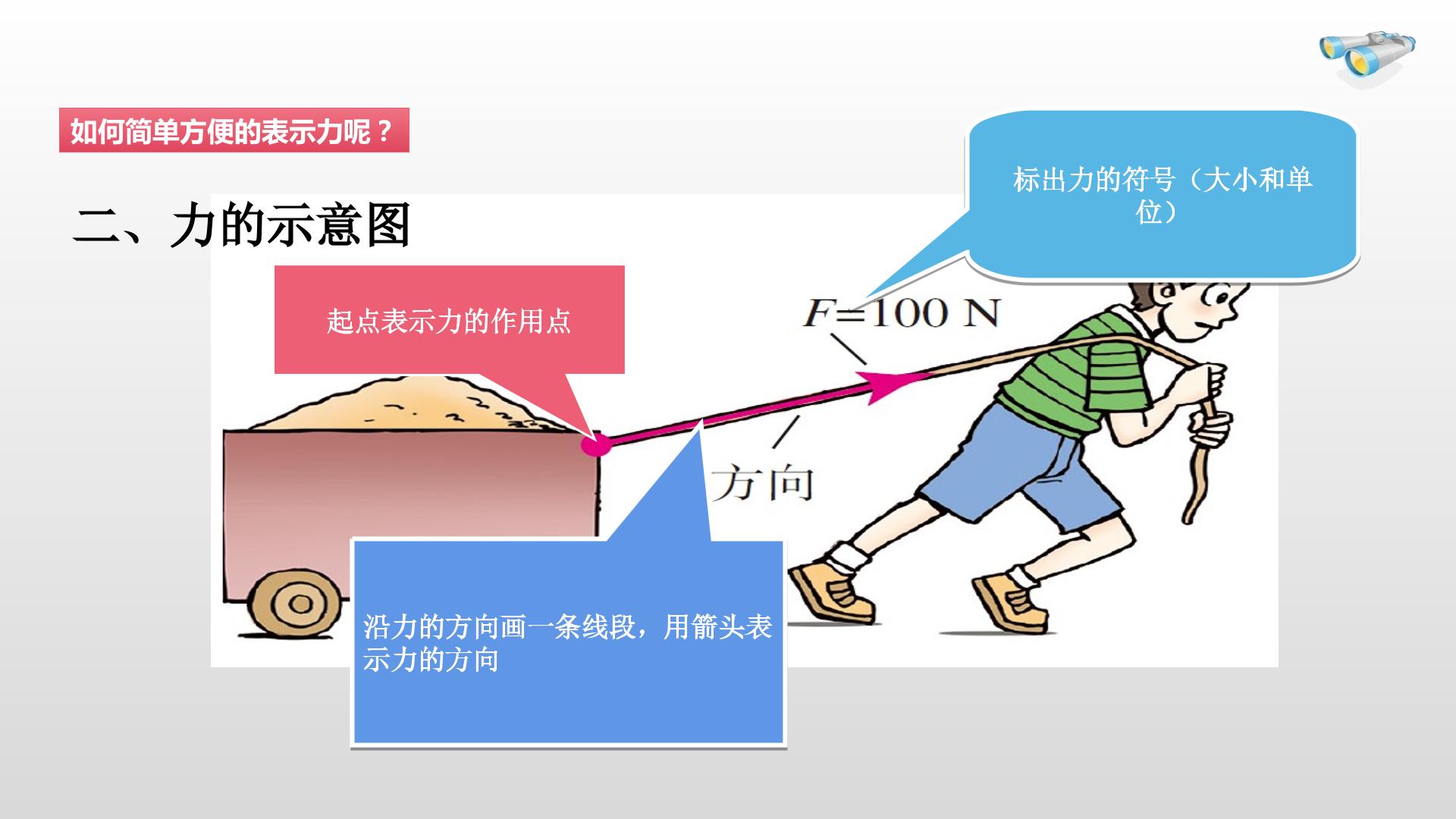 如何简单方便的表示力呢？

二、力的示意图

标出力的符号（大小和单位）

起点表示力的作用点

$F=100$ N

方向

沿力的方向画一条线段，用箭头表示力的方向